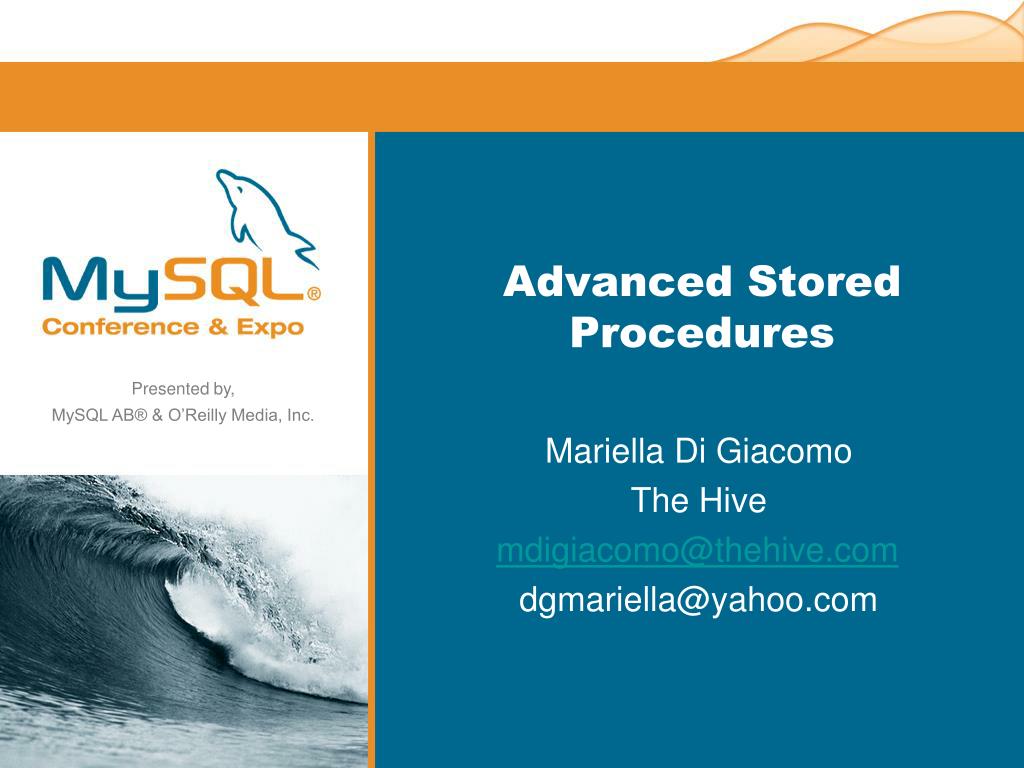 MySQL®
Conference & Expo

Presented by,
MySQL AB® & O'Reilly Media, Inc.

Advanced Stored Procedures

Mariella Di Giacomo
The Hive
mdigiacomo@thehive.com
dgmariella@yahoo.com